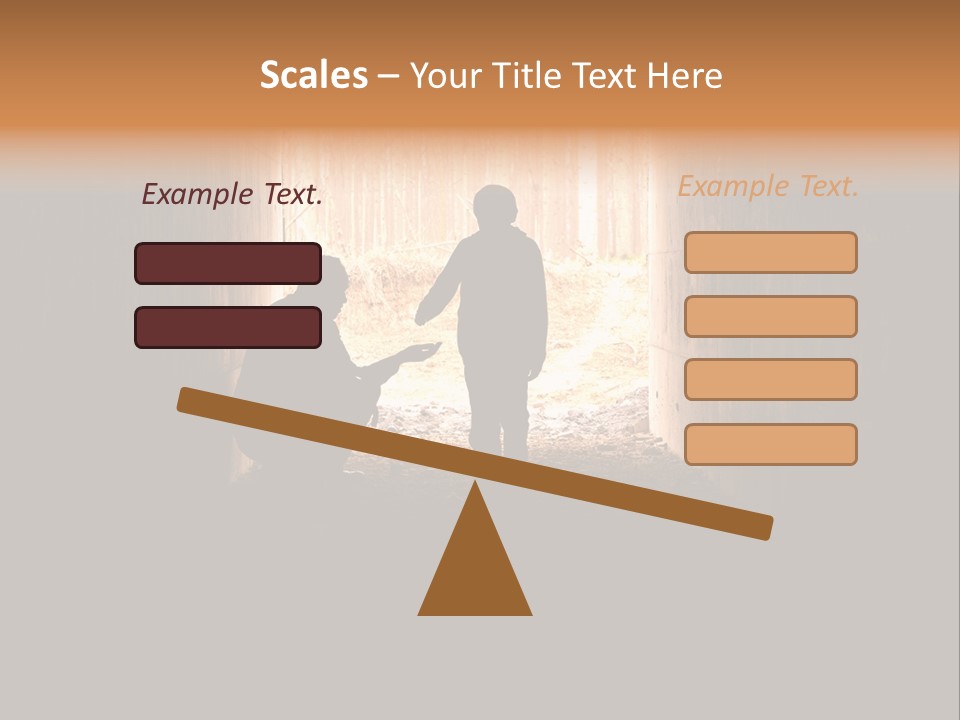 Scales – Your Title Text Here

Example Text.

Example Text.